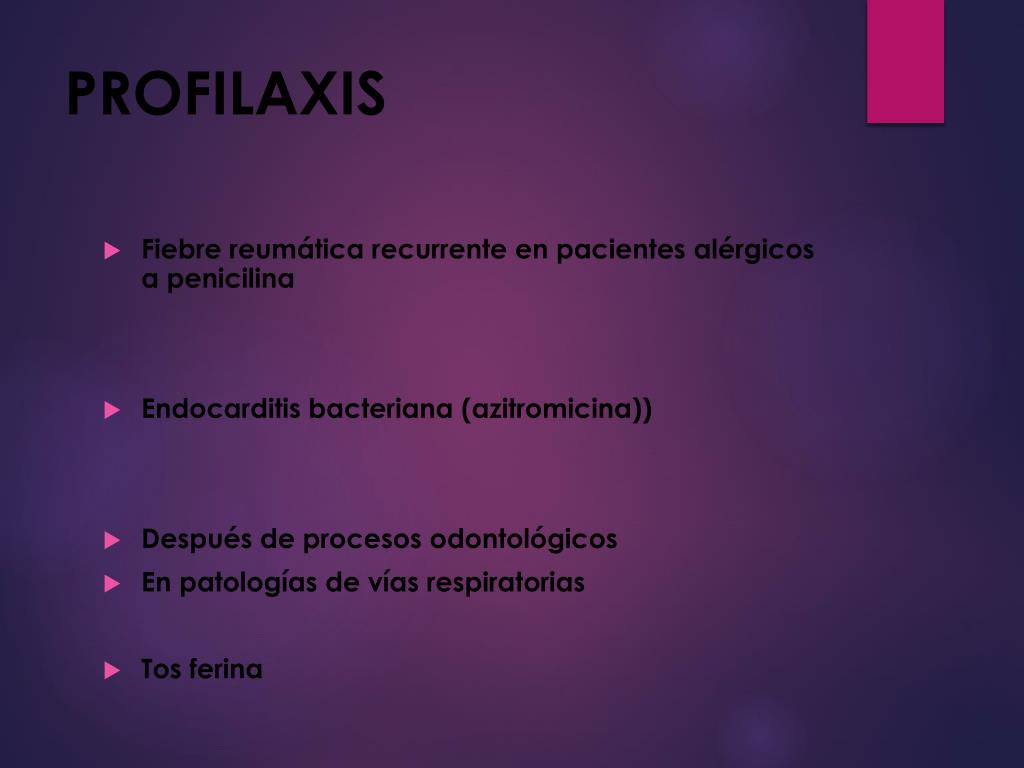 PROFILAXIS

Fiebre reumática recurrente en pacientes alérgicos a penicilina

Endocarditis bacteriana (azitromicina))

Después de procesos odontológicos

En patologías de vías respiratorias

Tos ferina